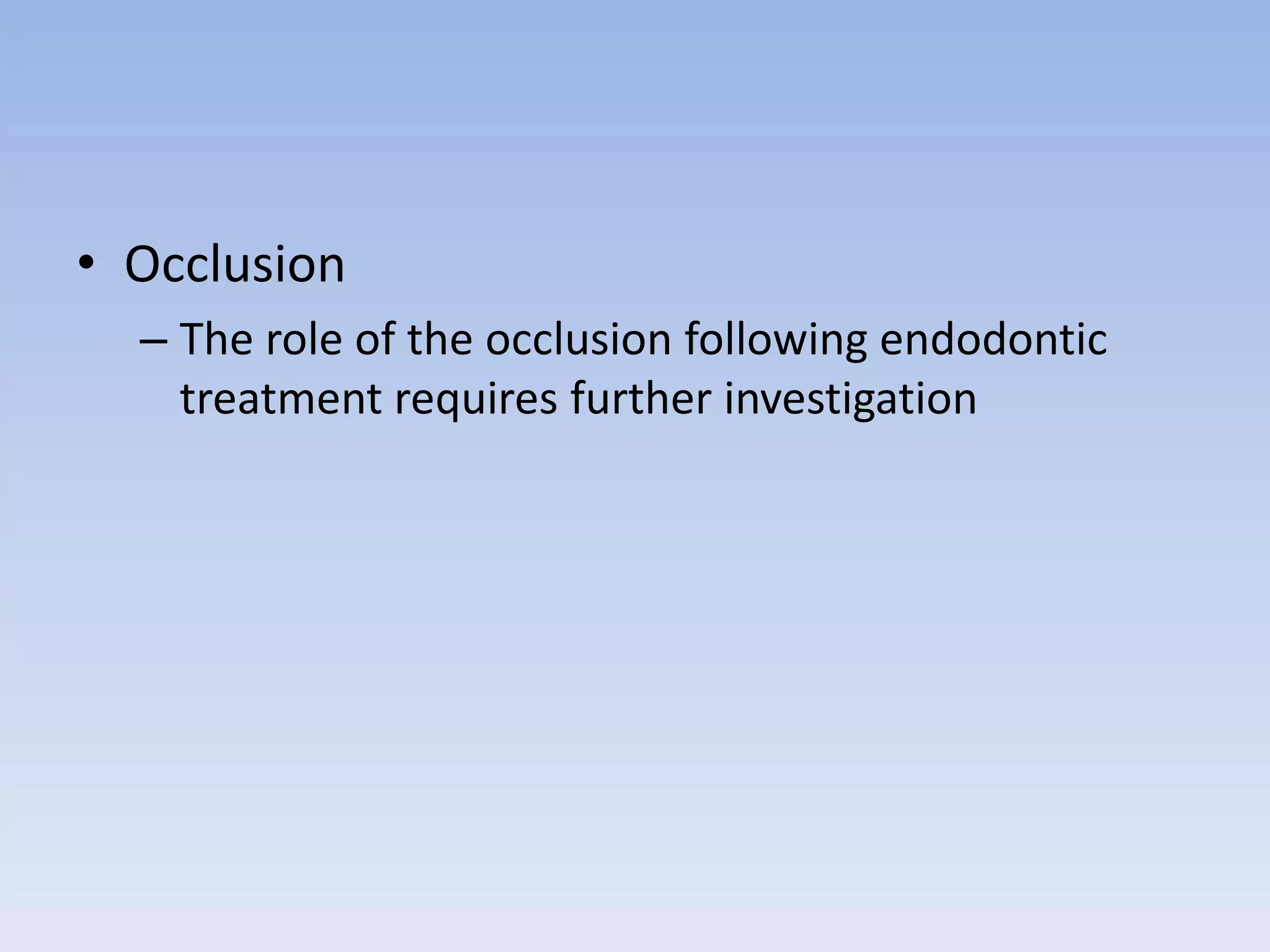 • Occlusion

– The role of the occlusion following endodontic treatment requires further investigation